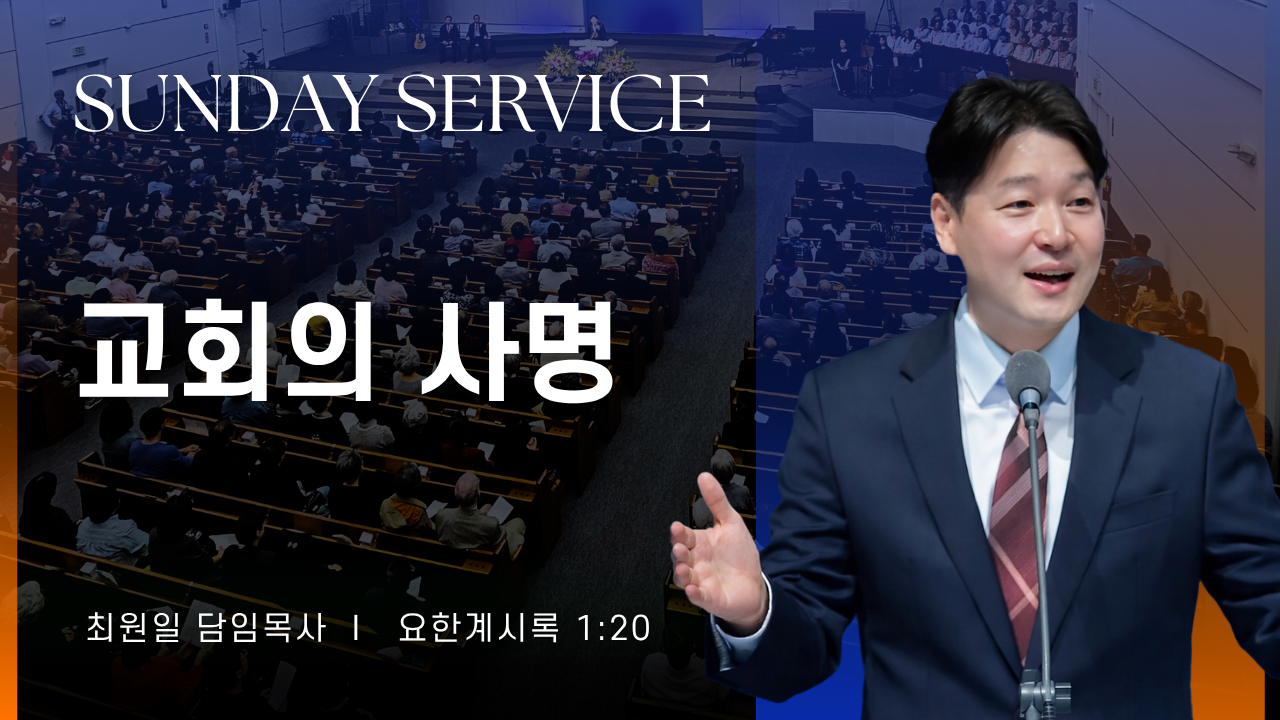 SUNDAY SERVICE

교회의 사명

최원일 담임목사 I 요한계시록 1:20